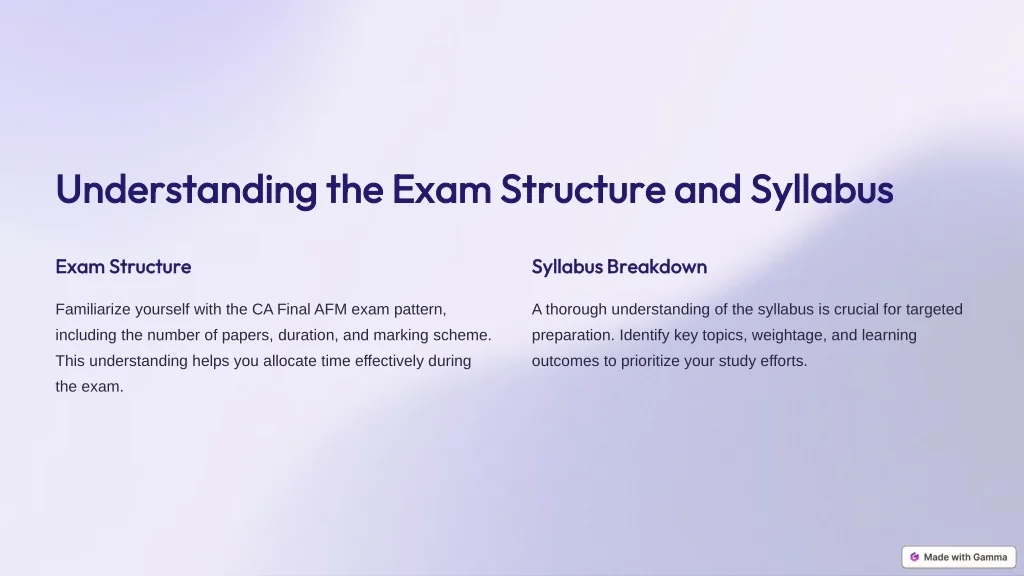 Understanding the Exam Structure and Syllabus

Exam Structure

Familiarize yourself with the CA Final AFM exam pattern, including the number of papers, duration, and marking scheme. This understanding helps you allocate time effectively during the exam.

Syllabus Breakdown

A thorough understanding of the syllabus is crucial for targeted preparation. Identify key topics, weightage, and learning outcomes to prioritize your study efforts.

Made with Gamma